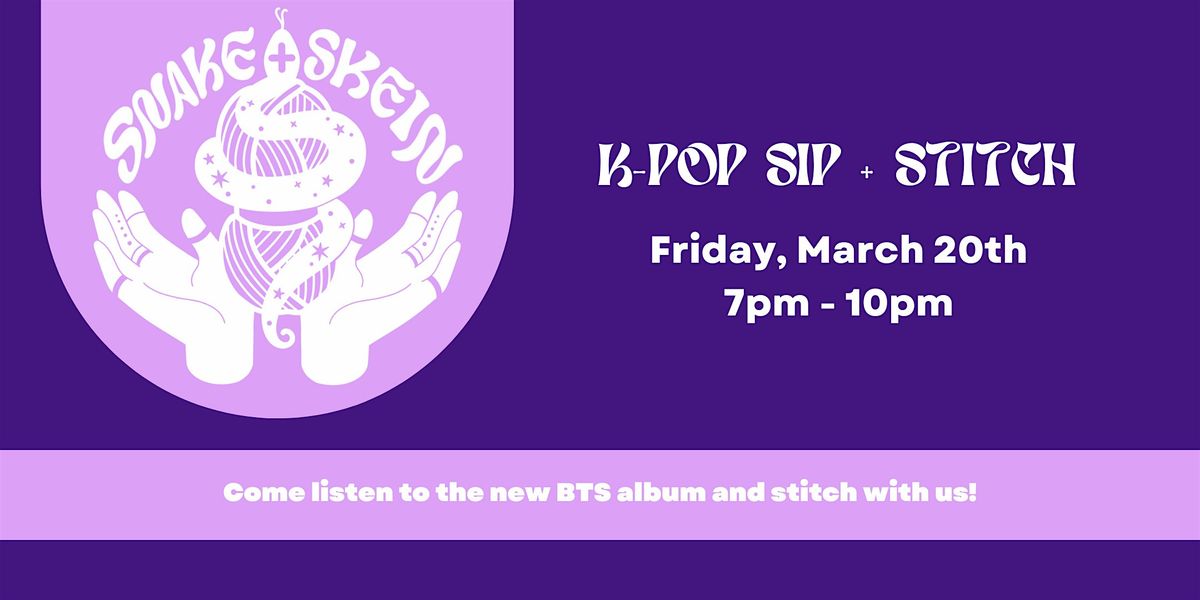 SNAKE + SKEIN

K-POP SIP + STITCH

Friday, March 20th
7pm - 10pm

Come listen to the new BTS album and stitch with us!